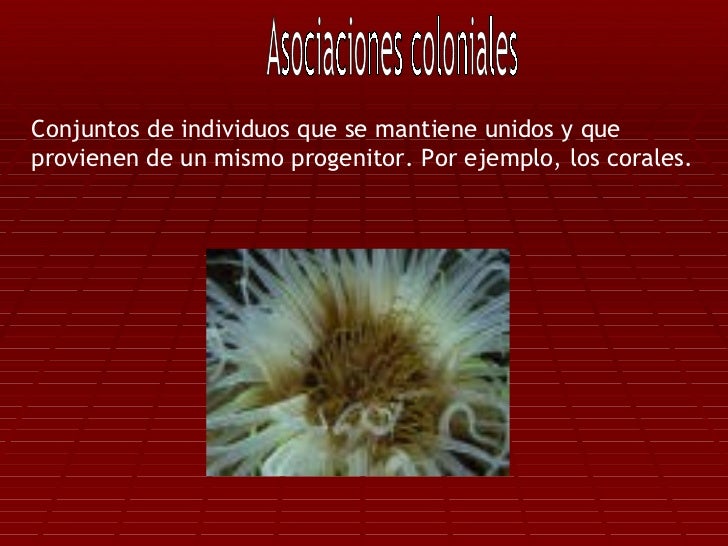 Asociaciones coloniales

Conjuntos de individuos que se mantiene unidos y que provienen de un mismo progenitor. Por ejemplo, los corales.